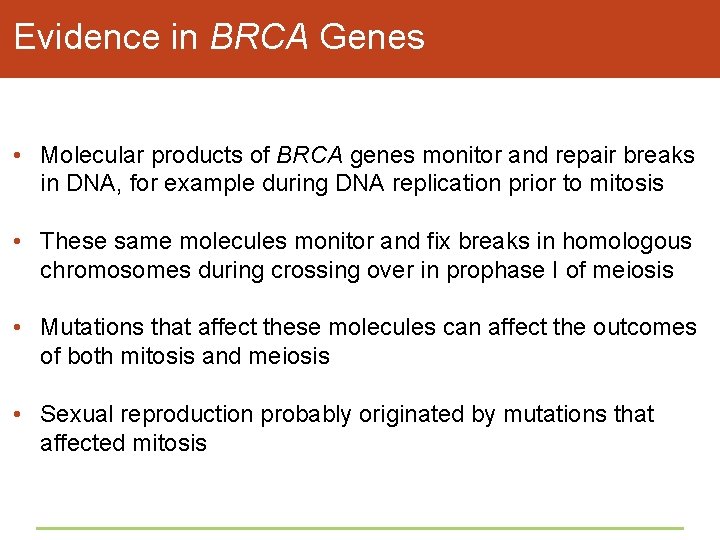 Evidence in BRCA Genes

• Molecular products of BRCA genes monitor and repair breaks in DNA, for example during DNA replication prior to mitosis

• These same molecules monitor and fix breaks in homologous chromosomes during crossing over in prophase I of meiosis

• Mutations that affect these molecules can affect the outcomes of both mitosis and meiosis

• Sexual reproduction probably originated by mutations that affected mitosis